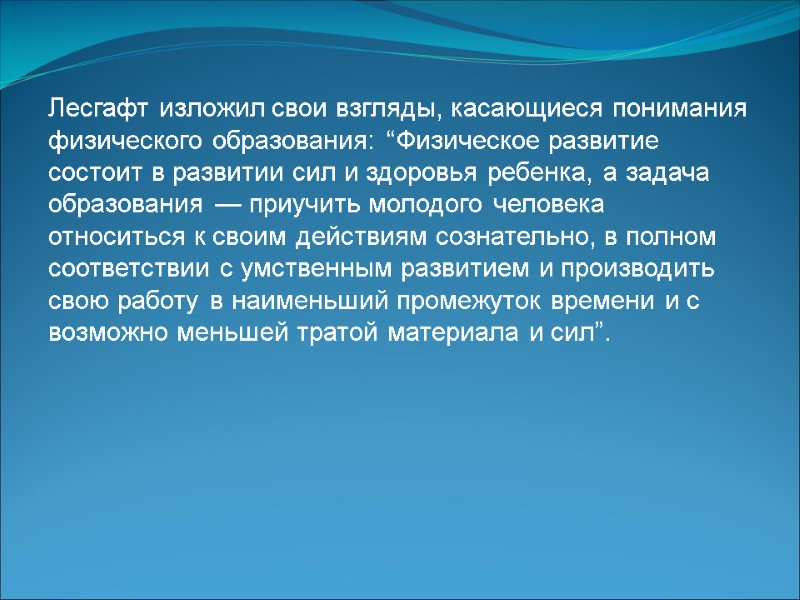 Лесгафт изложил свои взгляды, касающиеся понимания физического образования: “Физическое развитие состоит в развитии сил и здоровья ребенка, а задача образования — приучить молодого человека относиться к своим действиям сознательно, в полном соответствии с умственным развитием и производить свою работу в наименьший промежуток времени и с возможно меньшей тратой материала и сил”.